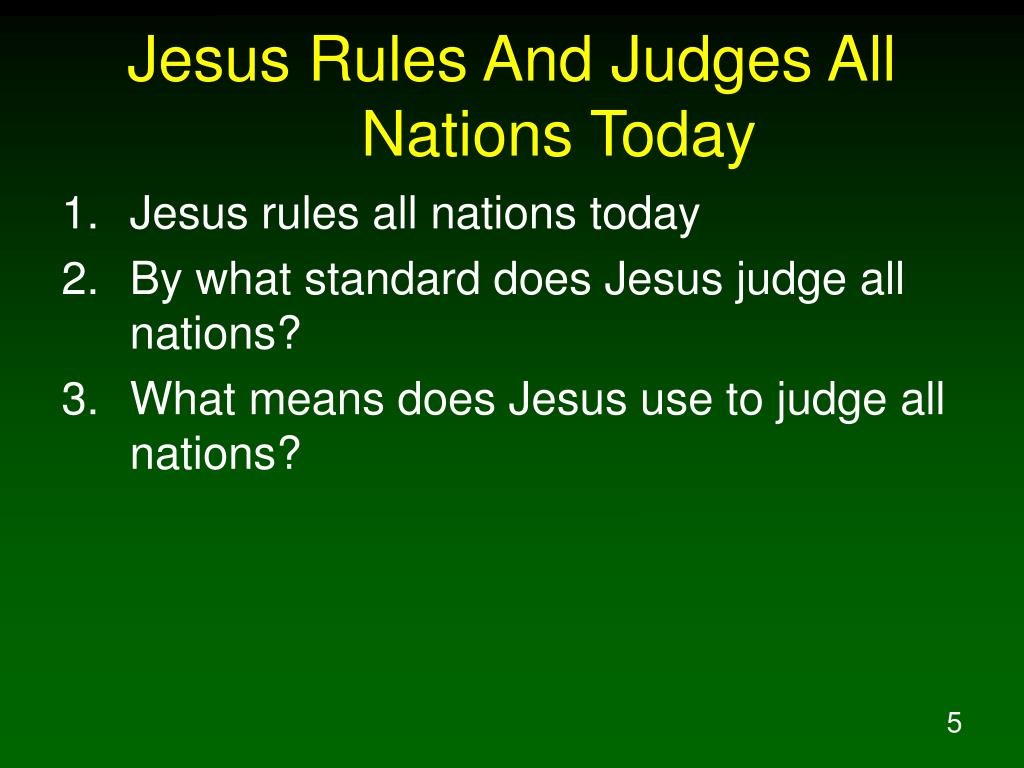 Jesus Rules And Judges All Nations Today

1. Jesus rules all nations today
2. By what standard does Jesus judge all nations?
3. What means does Jesus use to judge all nations?

5